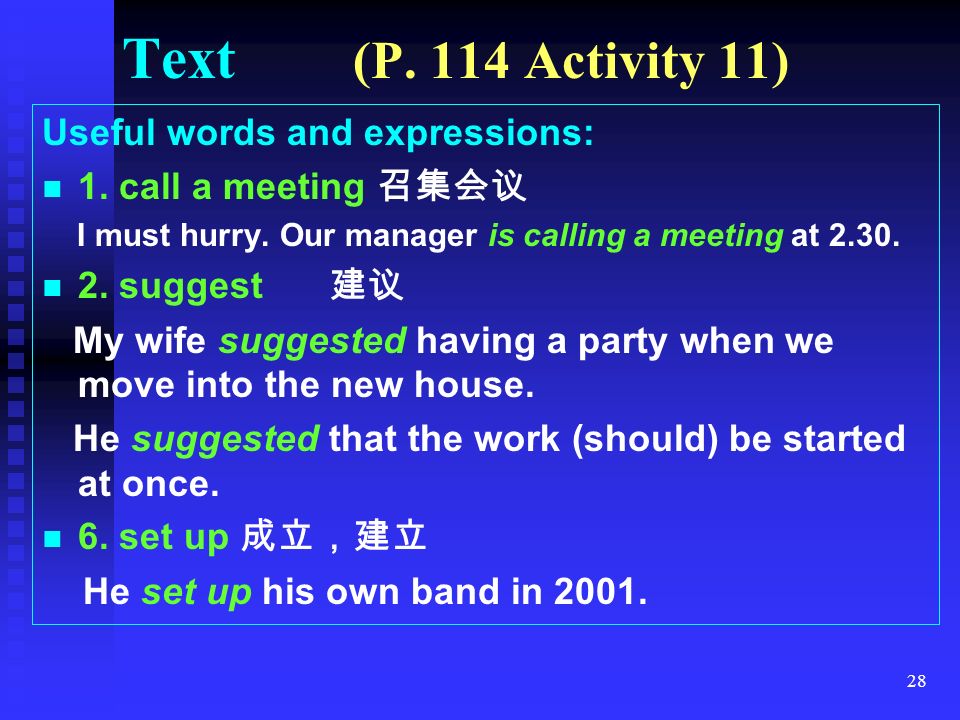 Text (P. 114 Activity 11)

Useful words and expressions:

1. call a meeting 召集会议

I must hurry. Our manager is calling a meeting at 2.30.

2. suggest 建议

My wife suggested having a party when we move into the new house.

He suggested that the work (should) be started at once.

6. set up 成立，建立

He set up his own band in 2001.

28